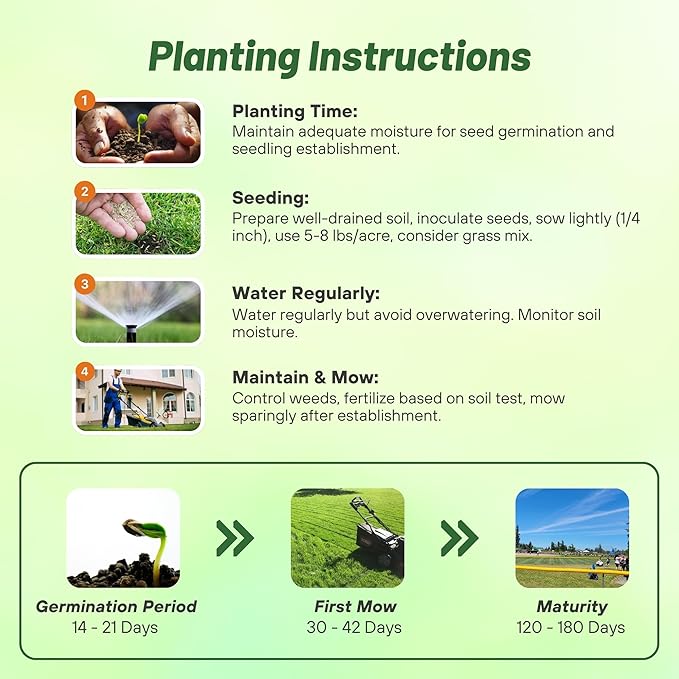 Planting Instructions

1

Planting Time:
Maintain adequate moisture for seed germination and seedling establishment.

2

Seeding:
Prepare well-drained soil, inoculate seeds, sow lightly (1/4 inch), use 5-8 lbs/acre, consider grass mix.

3

Water Regularly:
Water regularly but avoid overwatering. Monitor soil moisture.

4

Maintain & Mow:
Control weeds, fertilize based on soil test, mow sparingly after establishment.

Germination Period
14 - 21 Days

First Mow
30 - 42 Days

Maturity
120 - 180 Days